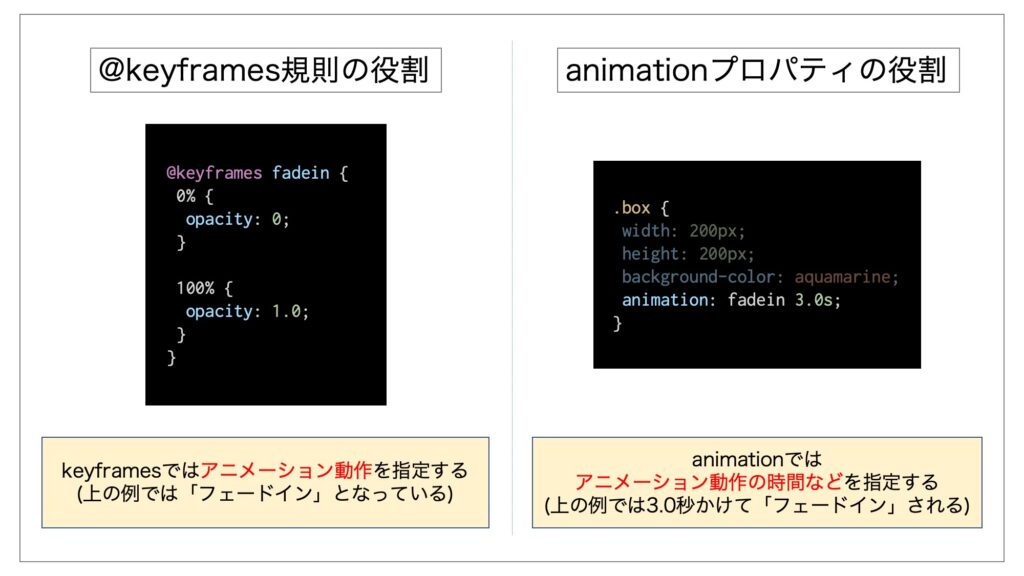 @keyframes規則の役割

@keyframes fadein {
 0% {
  opacity: 0;
 }

 100% {
  opacity: 1.0;
 }
}

keyframesではアニメーション動作を指定する
(上の例では「フェードイン」となっている)

animationプロパティの役割

.box {
 width: 200px;
 height: 200px;
 background-color: aquamarine;
 animation: fadein 3.0s;
}

animationでは
アニメーション動作の時間などを指定する
(上の例では3.0秒かけて「フェードイン」される)